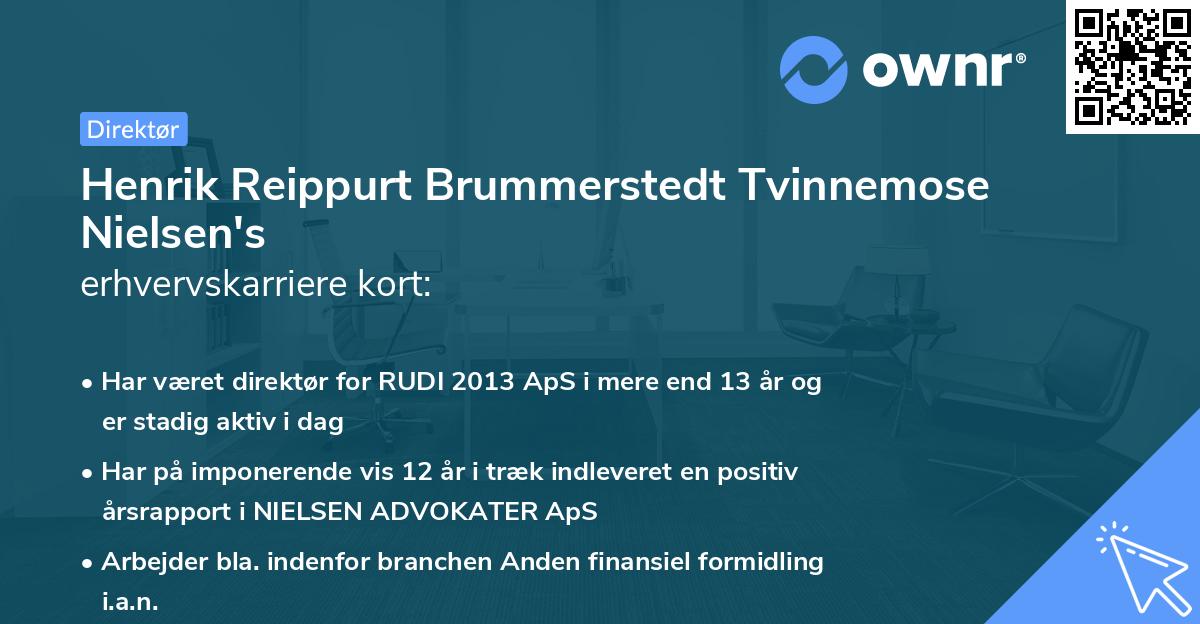 ownr®

Direktør

Henrik Reippurt Brummerstedt Tvinnemose Nielsen's
erhvervskarriere kort:

• Har været direktør for RUDI 2013 ApS i mere end 13 år og er stadig aktiv i dag

• Har på imponerende vis 12 år i træk indleveret en positiv årsrapport i NIELSEN ADVOKATER ApS

• Arbejder bla. indenfor branchen Anden finansiel formidling i.a.n.